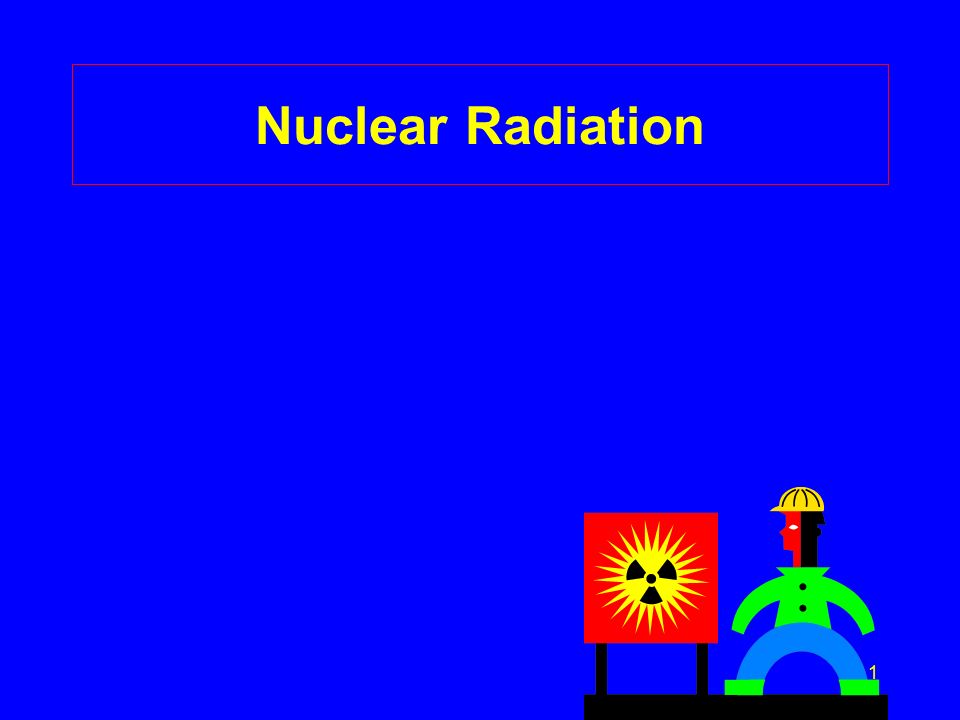 Nuclear Radiation

1